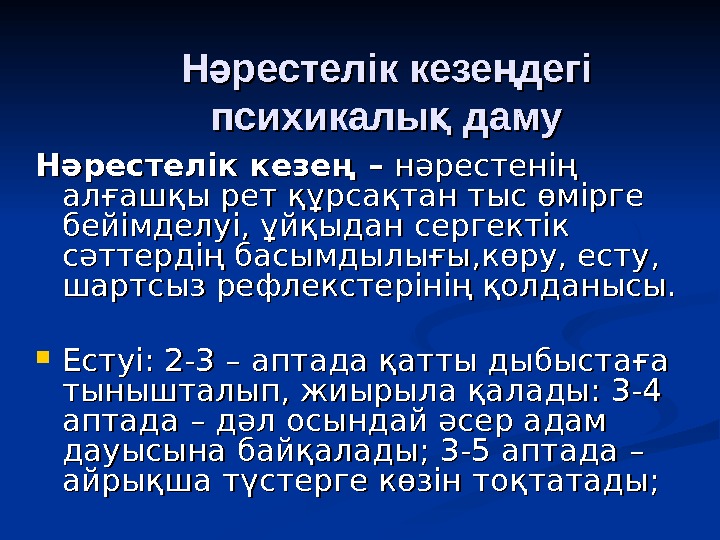 Нәрестелік кезеңдегі психикалық даму

Нәрестелік кезең – нәрестенің алғашқы рет құрсақтан тыс өмірге бейімделуі, ұйқыдан сергектік сәттердің басымдылығы,көру, есту, шартсыз рефлекстерінің қолданысы.

Естуі: 2-3 – аптада қатты дыбыстаға тынышталып, жиырыла қалады: 3-4 аптада – дәл осындай әсер адам дауысына байқалады; 3-5 аптада – айрықша түстерге көзін тоқтатады;